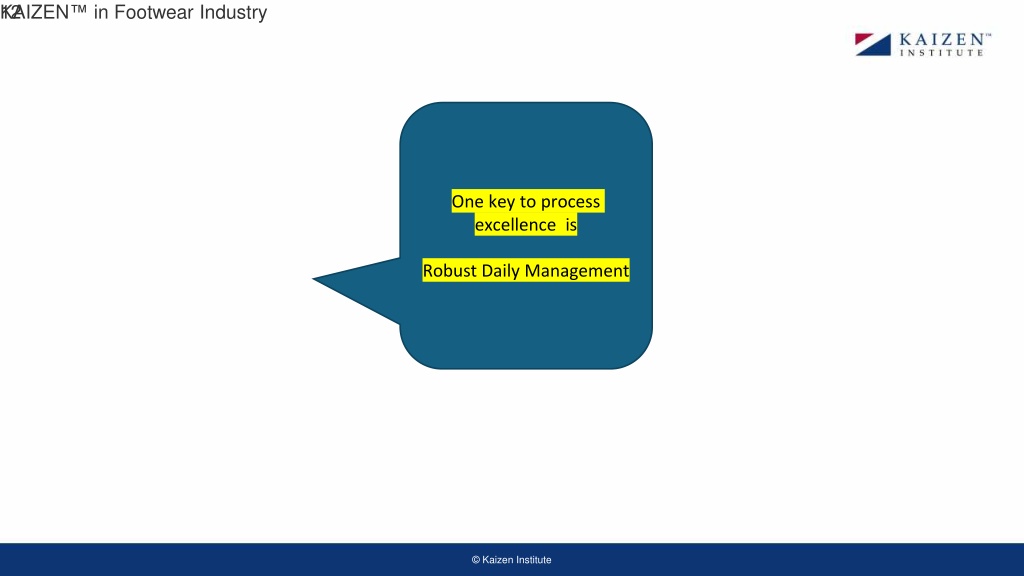 12
KAIZEN™ in Footwear Industry

KAIZEN™ INSTITUTE

One key to process excellence is

Robust Daily Management

© Kaizen Institute